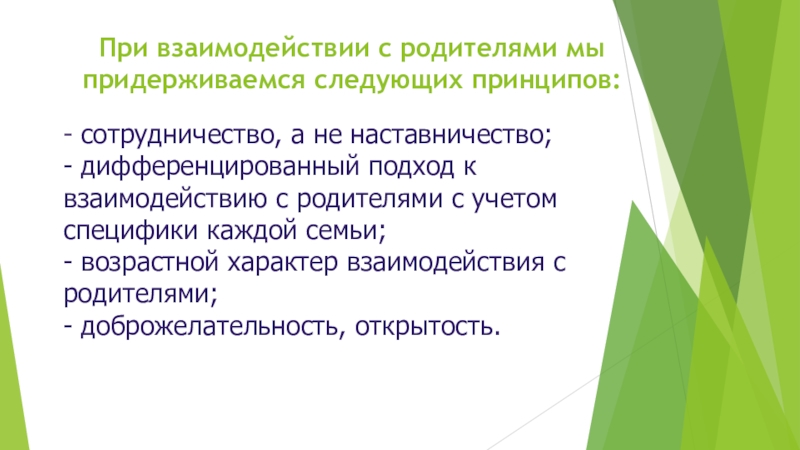 При взаимодействии с родителями мы придерживаемся следующих принципов:

- сотрудничество, а не наставничество;
- дифференцированный подход к взаимодействию с родителями с учетом специфики каждой семьи;
- возрастной характер взаимодействия с родителями;
- доброжелательность, открытость.